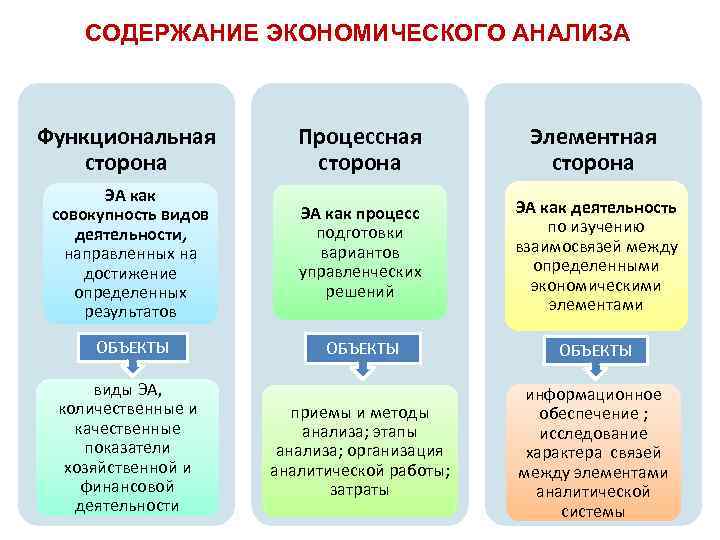 СОДЕРЖАНИЕ ЭКОНОМИЧЕСКОГО АНАЛИЗА

Функциональная сторона

ЭА как совокупность видов деятельности, направленных на достижение определенных результатов

ОБЪЕКТЫ

виды ЭА, количественные и качественные показатели хозяйственной и финансовой деятельности

Процессная сторона

ЭА как процесс подготовки вариантов управленческих решений

ОБЪЕКТЫ

приемы и методы анализа; этапы анализа; организация аналитической работы; затраты

Элементная сторона

ЭА как деятельность по изучению взаимосвязей между определенными экономическими элементами

ОБЪЕКТЫ

информационное обеспечение ; исследование характера связей между элементами аналитической системы